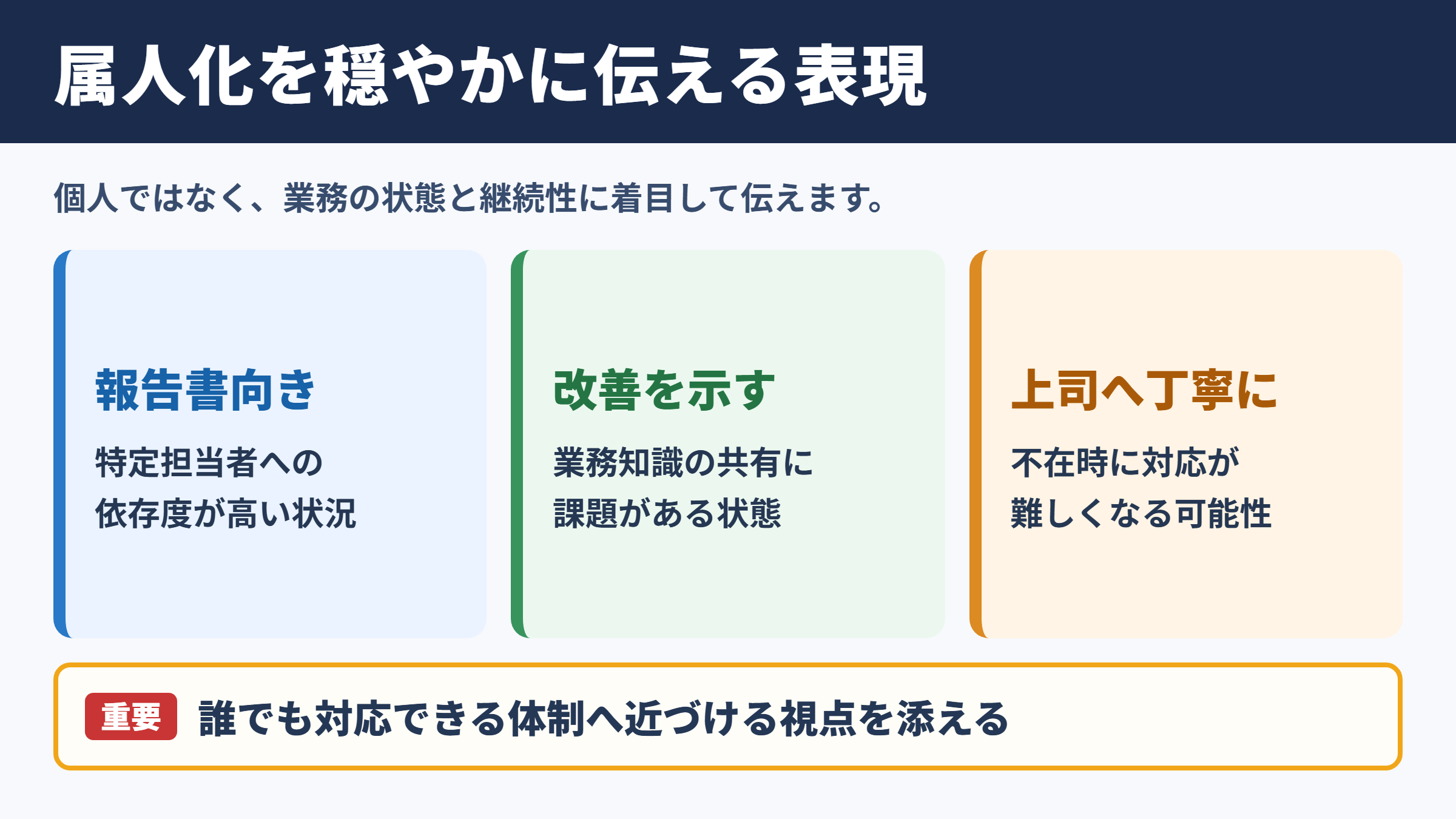 属人化を穏やかに伝える表現

個人ではなく、業務の状態と継続性に着目して伝えます。

報告書向き

特定担当者への依存度が高い状況

改善を示す

業務知識の共有に課題がある状態

上司へ丁寧に

不在時に対応が難しくなる可能性

重要 誰でも対応できる体制へ近づける視点を添える